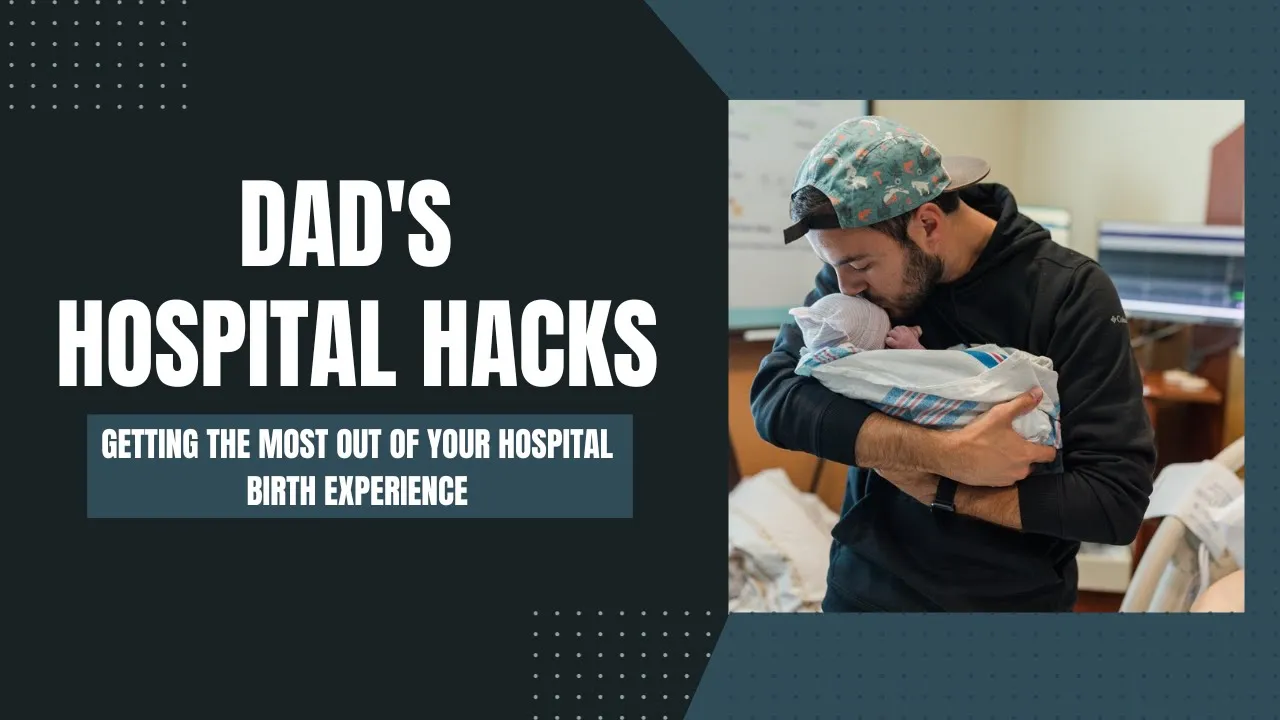 DAD'S HOSPITAL HACKS

GETTING THE MOST OUT OF YOUR HOSPITAL BIRTH EXPERIENCE